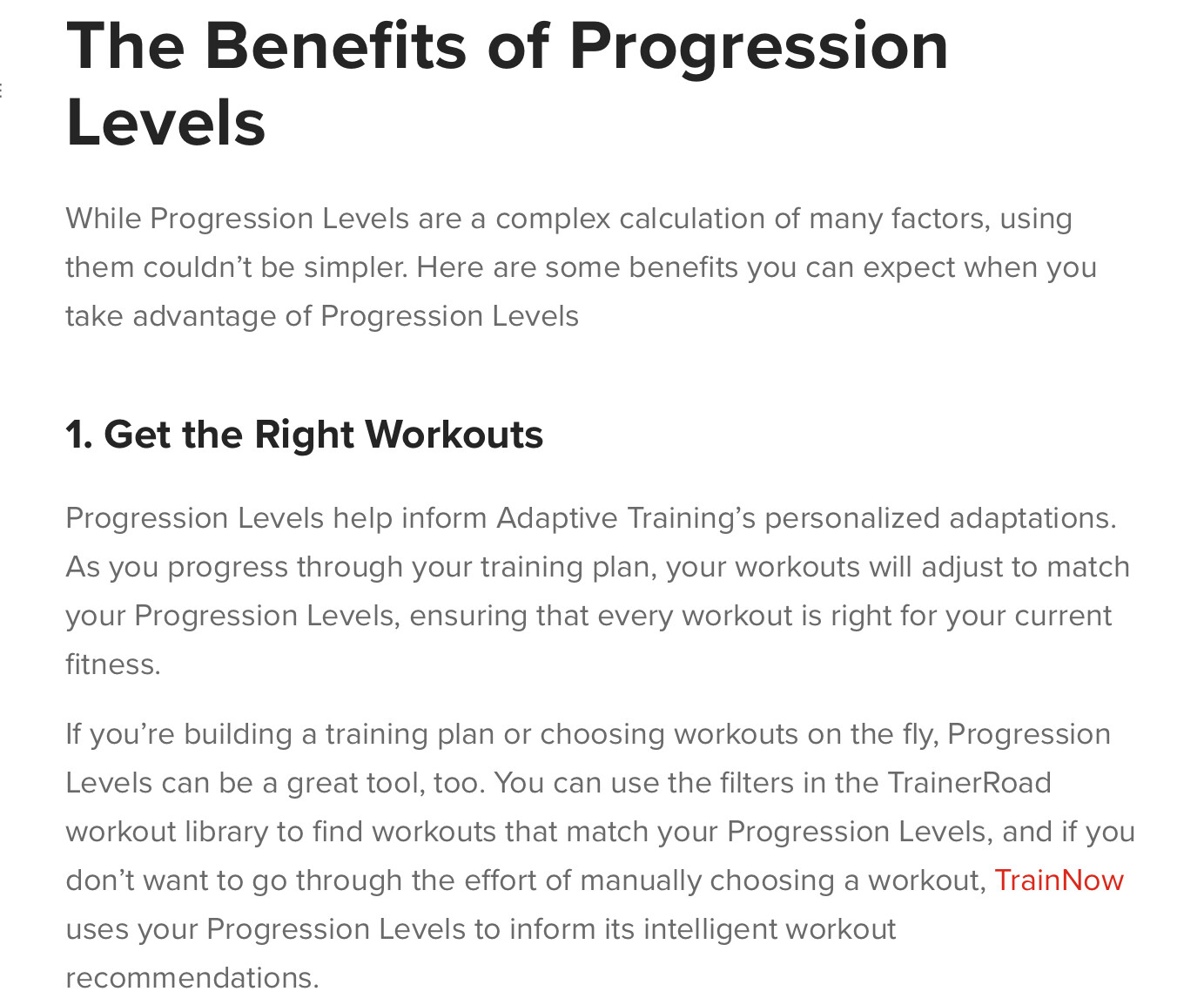 The Benefits of Progression Levels

While Progression Levels are a complex calculation of many factors, using them couldn’t be simpler. Here are some benefits you can expect when you take advantage of Progression Levels

1. Get the Right Workouts

Progression Levels help inform Adaptive Training’s personalized adaptations. As you progress through your training plan, your workouts will adjust to match your Progression Levels, ensuring that every workout is right for your current fitness.

If you’re building a training plan or choosing workouts on the fly, Progression Levels can be a great tool, too. You can use the filters in the TrainerRoad workout library to find workouts that match your Progression Levels, and if you don’t want to go through the effort of manually choosing a workout, TrainNow uses your Progression Levels to inform its intelligent workout recommendations.